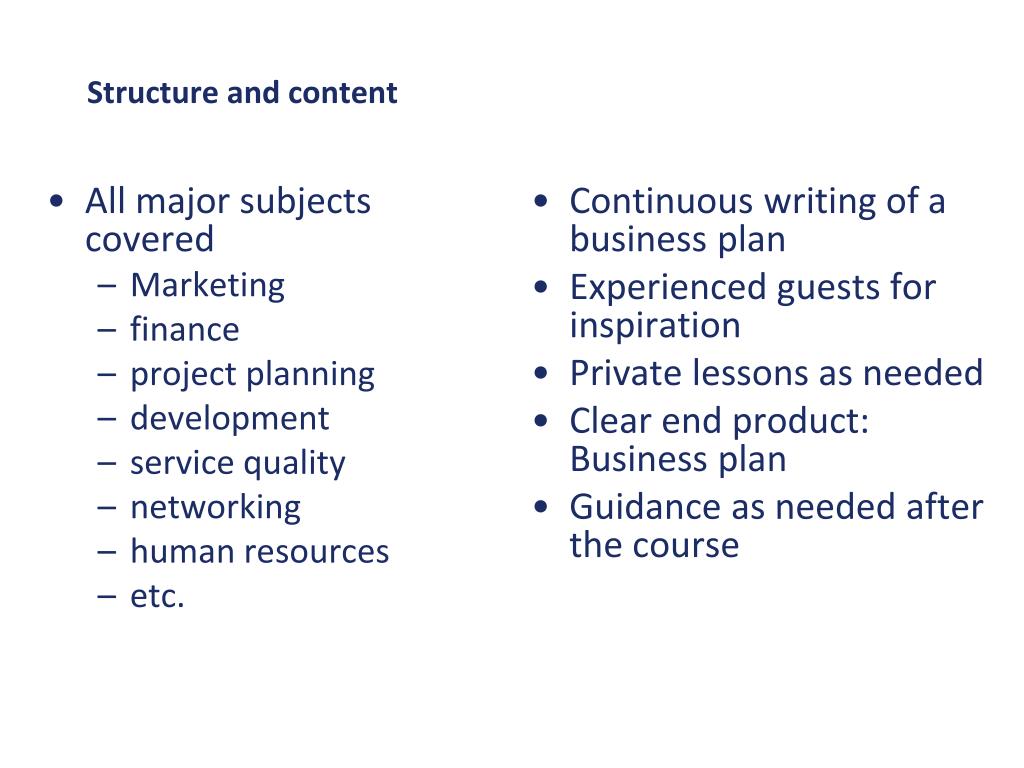 Structure and content

• All major subjects covered
– Marketing
– finance
– project planning
– development
– service quality
– networking
– human resources
– etc.

• Continuous writing of a business plan
• Experienced guests for inspiration
• Private lessons as needed
• Clear end product: Business plan
• Guidance as needed after the course